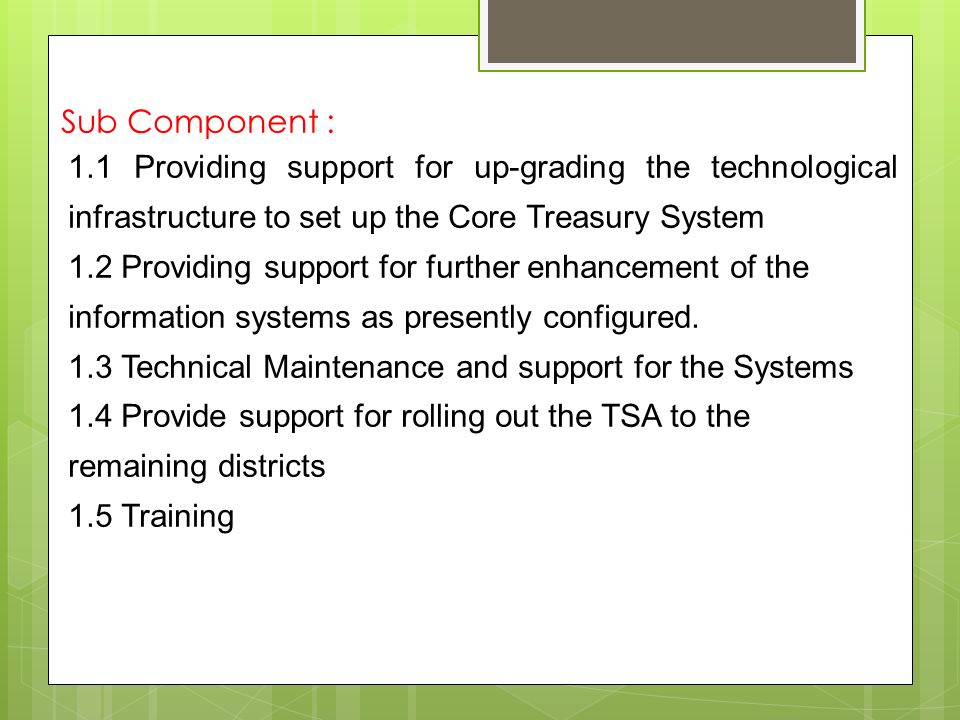 Sub Component :

1.1 Providing support for up-grading the technological infrastructure to set up the Core Treasury System

1.2 Providing support for further enhancement of the information systems as presently configured.

1.3 Technical Maintenance and support for the Systems

1.4 Provide support for rolling out the TSA to the remaining districts

1.5 Training